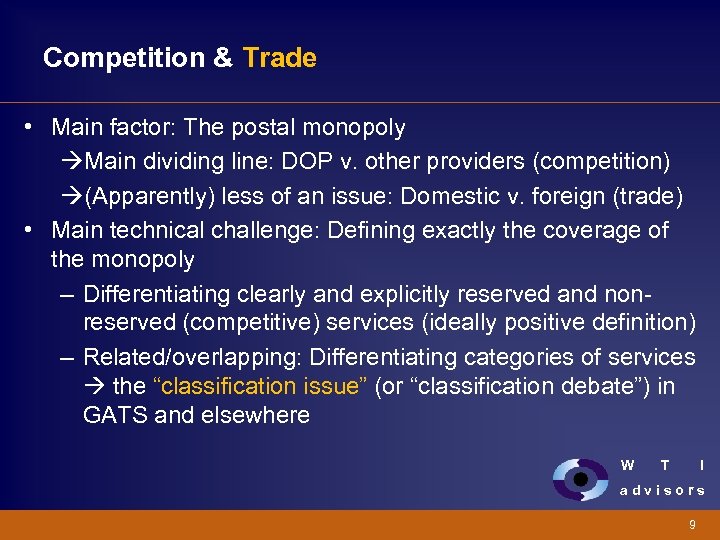 Competition & Trade

• Main factor: The postal monopoly
→Main dividing line: DOP v. other providers (competition)
→(Apparently) less of an issue: Domestic v. foreign (trade)
• Main technical challenge: Defining exactly the coverage of the monopoly
– Differentiating clearly and explicitly reserved and non-reserved (competitive) services (ideally positive definition)
– Related/overlapping: Differentiating categories of services → the “classification issue” (or “classification debate”) in GATS and elsewhere

W T I
advisors

9